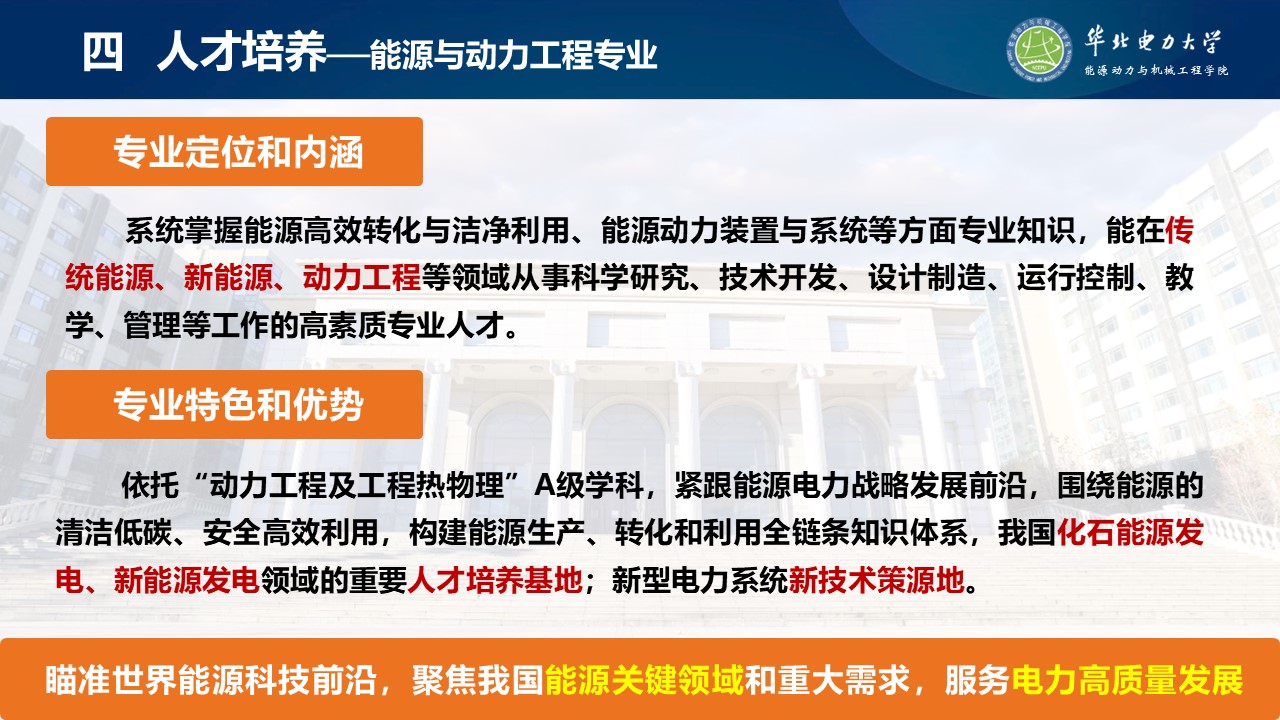 四 人才培养—能源与动力工程专业

华北电力大学
能源动力与机械工程学院

专业定位和内涵

系统掌握能源高效转化与洁净利用、能源动力装置与系统等方面专业知识，能在传统能源、新能源、动力工程等领域从事科学研究、技术开发、设计制造、运行控制、教学、管理等工作的高素质专业人才。

专业特色和优势

依托“动力工程及工程热物理”A级学科，紧跟能源电力战略发展前沿，围绕能源的清洁低碳、安全高效利用，构建能源生产、转化和利用全链条知识体系，我国化石能源发电、新能源发电领域的重要人才培养基地；新型电力系统新技术策源地。

瞄准世界能源科技前沿，聚焦我国能源关键领域和重大需求，服务电力高质量发展